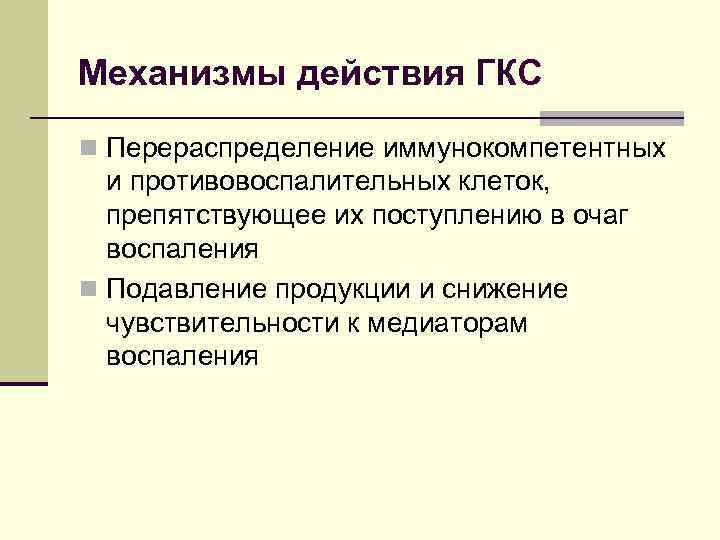 Механизмы действия ГКС

Перераспределение иммунокомпетентных и противовоспалительных клеток, препятствующее их поступлению в очаг воспаления

Подавление продукции и снижение чувствительности к медиаторам воспаления